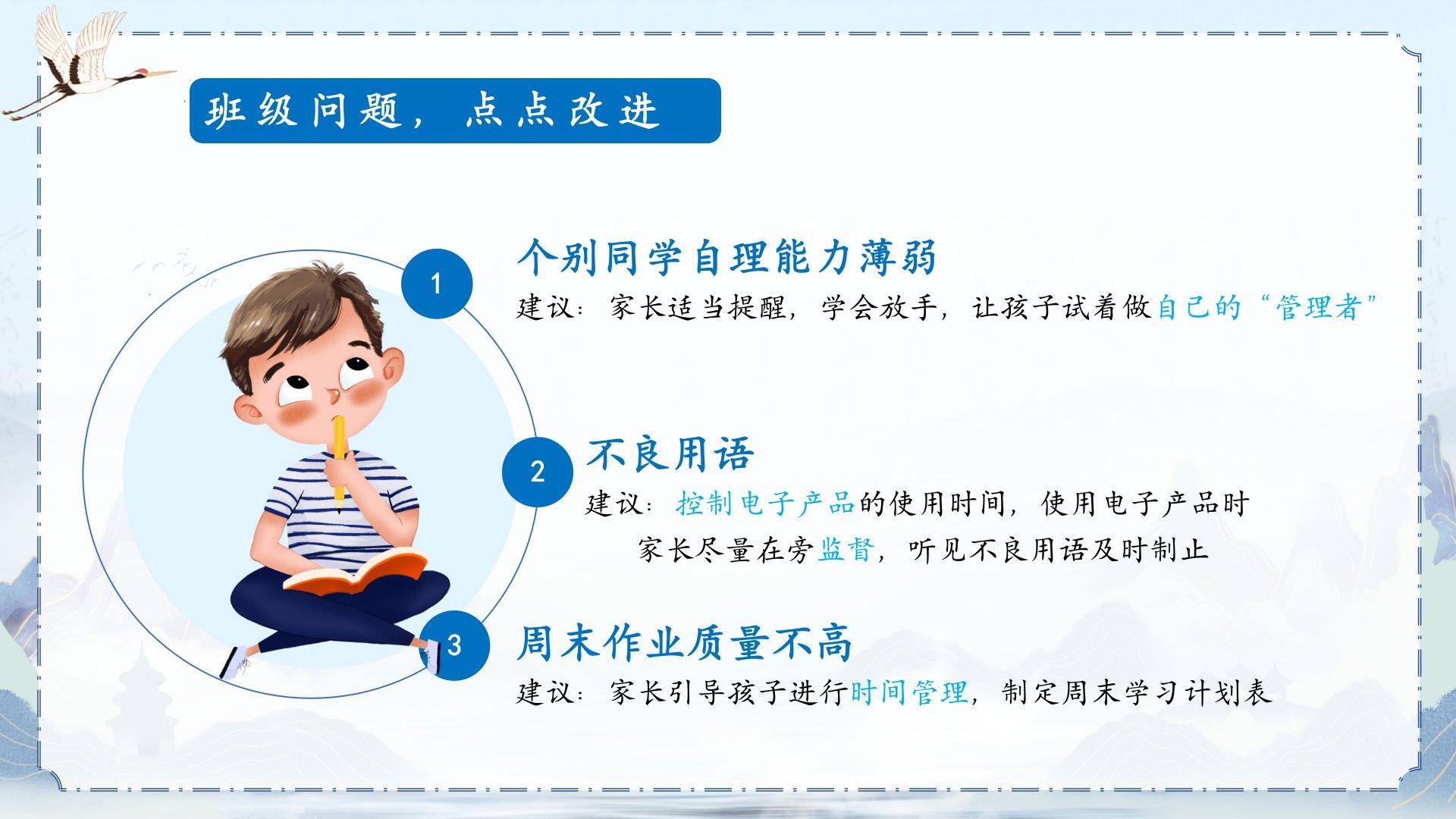 班级问题，点点改进

1

个别同学自理能力薄弱

建议：家长适当提醒，学会放手，让孩子试着做自己的“管理者”

2

不良用语

建议：控制电子产品的使用时间，使用电子产品时家长尽量在旁监督，听见不良用语及时制止

3

周末作业质量不高

建议：家长引导孩子进行时间管理，制定周末学习计划表